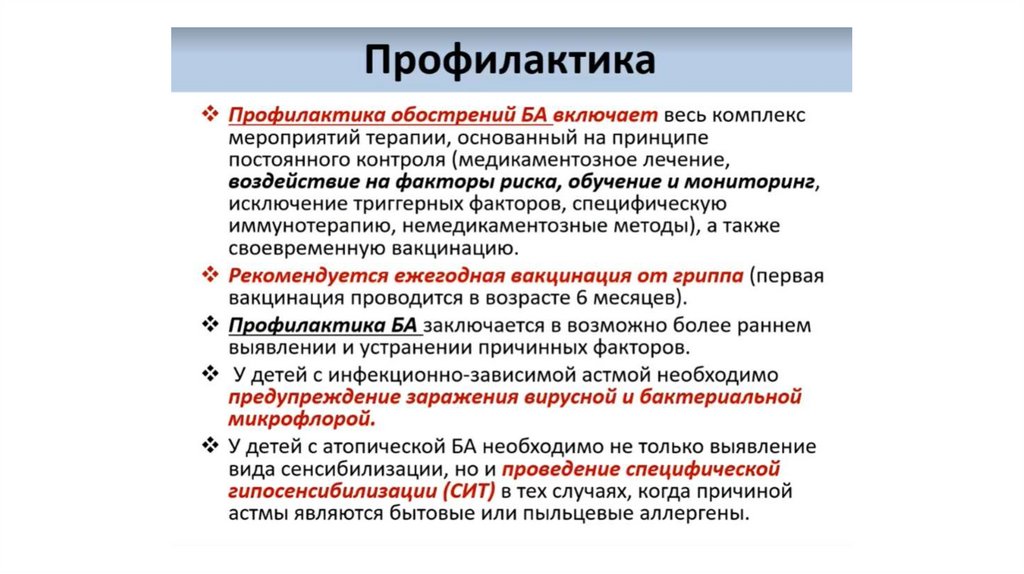 Профилактика

❖ Профилактика обострений БА включает весь комплекс мероприятий терапии, основанный на принципе постоянного контроля (медикаментозное лечение, воздействие на факторы риска, обучение и мониторинг, исключение триггерных факторов, специфическую иммунотерапию, немедикаментозные методы), а также своевременную вакцинацию.

❖ Рекомендуется ежегодная вакцинация от гриппа (первая вакцинация проводится в возрасте 6 месяцев).

❖ Профилактика БА заключается в возможно более раннем выявлении и устранении причинных факторов.

❖ У детей с инфекционно-зависимой астмой необходимо предупреждение заражения вирусной и бактериальной микрофлорой.

❖ У детей с атопической БА необходимо не только выявление вида сенсибилизации, но и проведение специфической гипосенсибилизации (СИТ) в тех случаях, когда причиной астмы являются бытовые или пыльцевые аллергены.